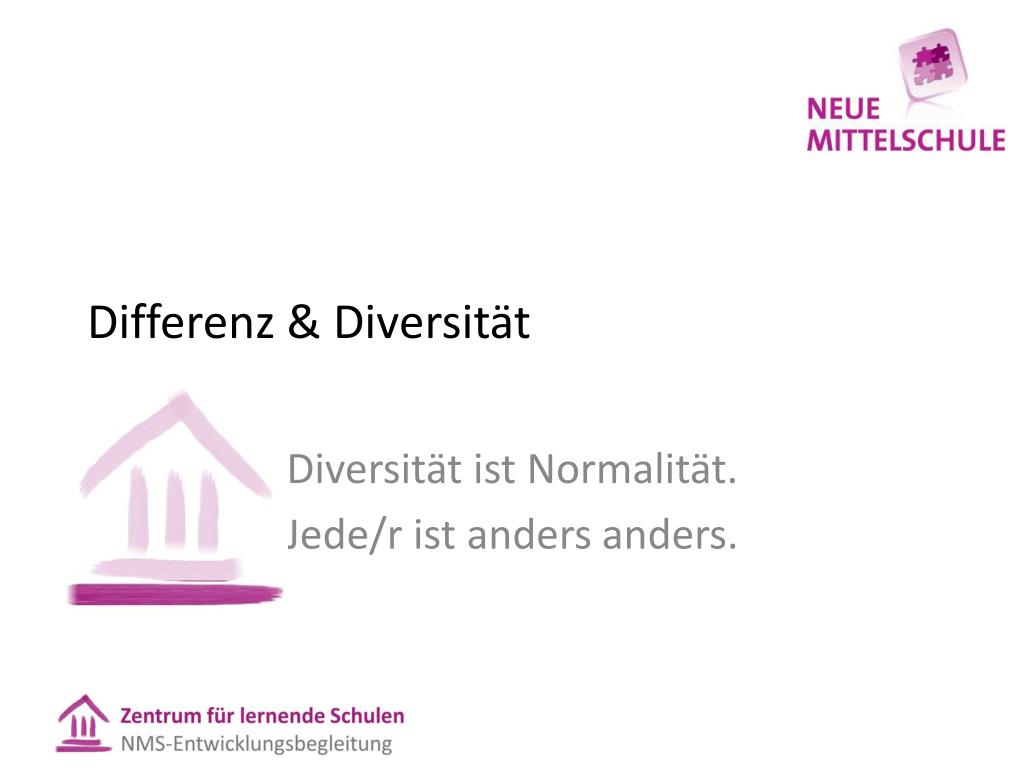 NEUE
MITTELSCHULE

Differenz & Diversität

Diversität ist Normalität.
Jede/r ist anders anders.

Zentrum für lernende Schulen
NMS-Entwicklungsbegleitung